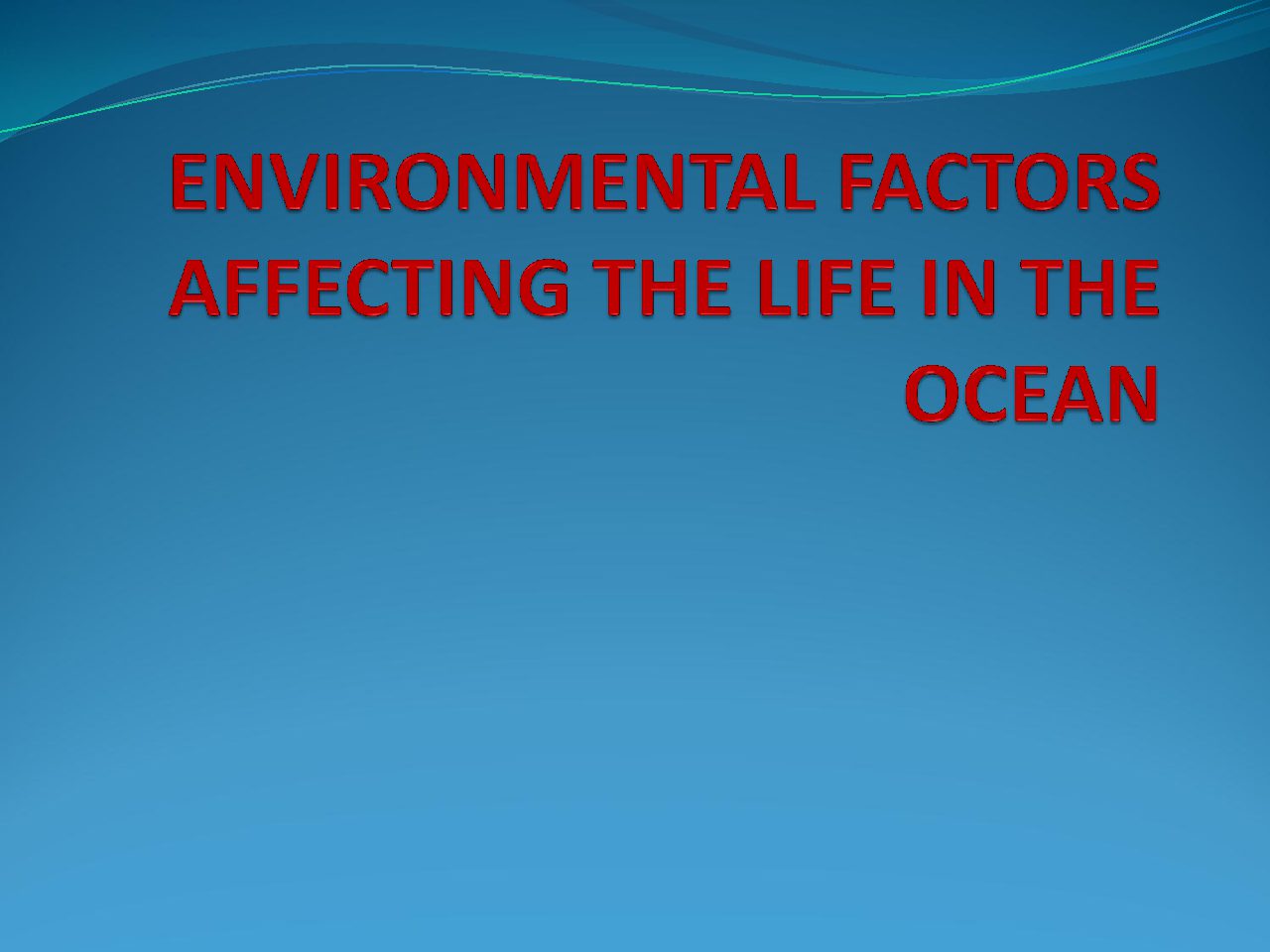 ENVIRONMENTAL FACTORS AFFECTING THE LIFE IN THE OCEAN